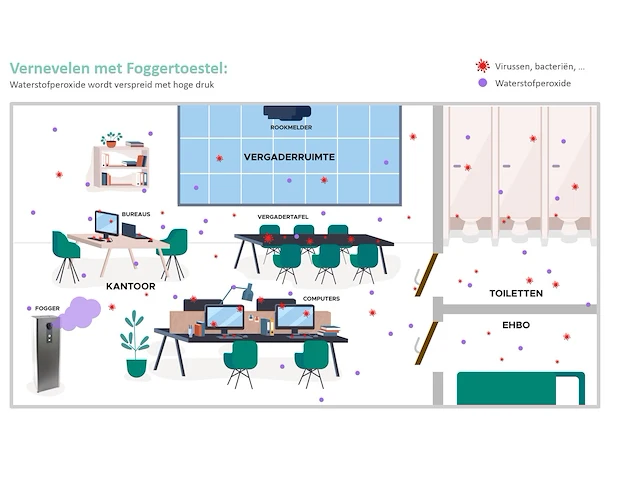 Vernevelen met Foggertoestel:
Waterstofperoxide wordt verspreid met hoge druk

Virussen, bacteriën, ...
Waterstofperoxide

ROOKMELDER
VERGADERRUIMTE
BUREAUS
VERGADERTAFEL
KANTOOR
FOGGER
COMPUTERS
TOILETTEN
EHBO